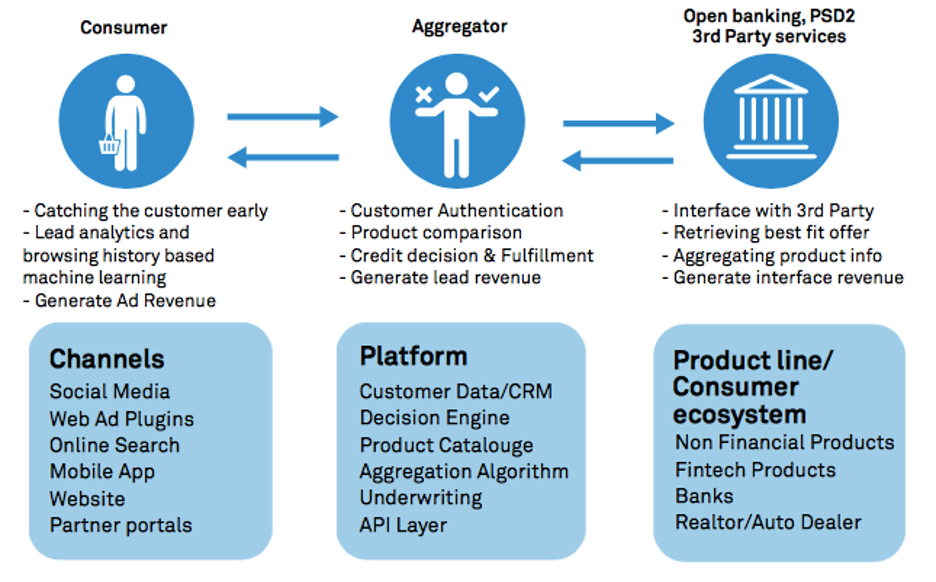 Consumer

- Catching the customer early
- Lead analytics and browsing history based machine learning
- Generate Ad Revenue

Channels
Social Media
Web Ad Plugins
Online Search
Mobile App
Website
Partner portals

Aggregator

- Customer Authentication
- Product comparison
- Credit decision & Fulfillment
- Generate lead revenue

Platform
Customer Data/CRM
Decision Engine
Product Catalouge
Aggregation Algorithm
Underwriting
API Layer

Open banking, PSD2
3rd Party services

- Interface with 3rd Party
- Retrieving best fit offer
- Aggregating product info
- Generate interface revenue

Product line/
Consumer ecosystem
Non Financial Products
Fintech Products
Banks
Realtor/Auto Dealer